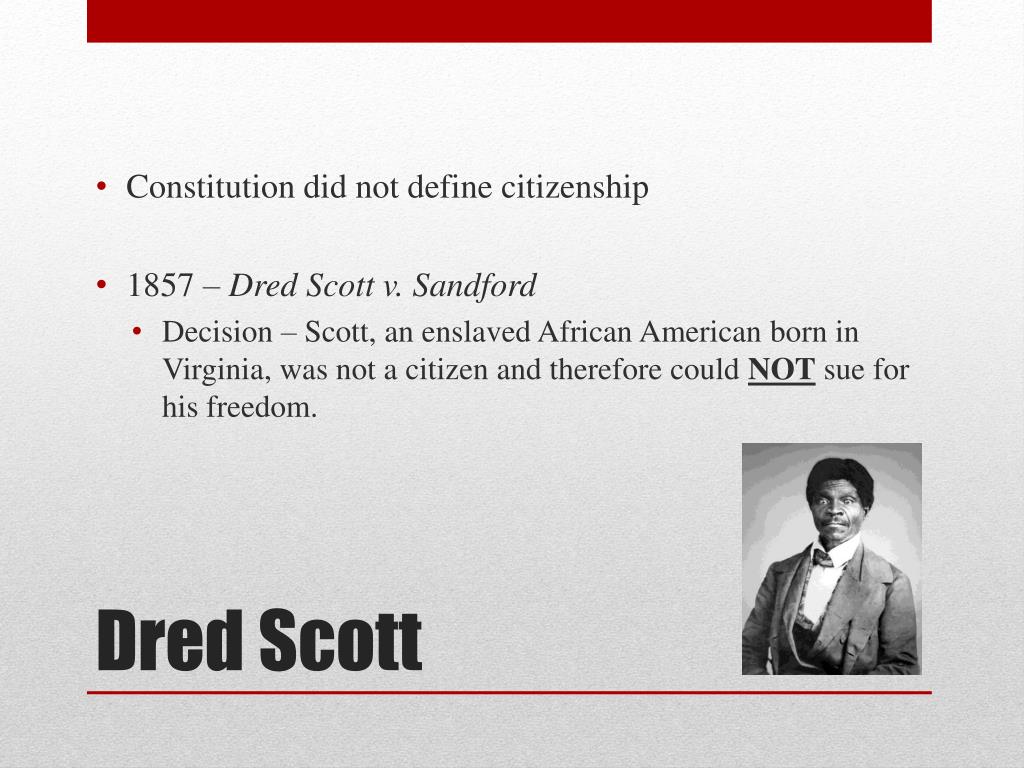 • Constitution did not define citizenship

• 1857 – Dred Scott v. Sandford
  • Decision – Scott, an enslaved African American born in Virginia, was not a citizen and therefore could NOT sue for his freedom.

Dred Scott